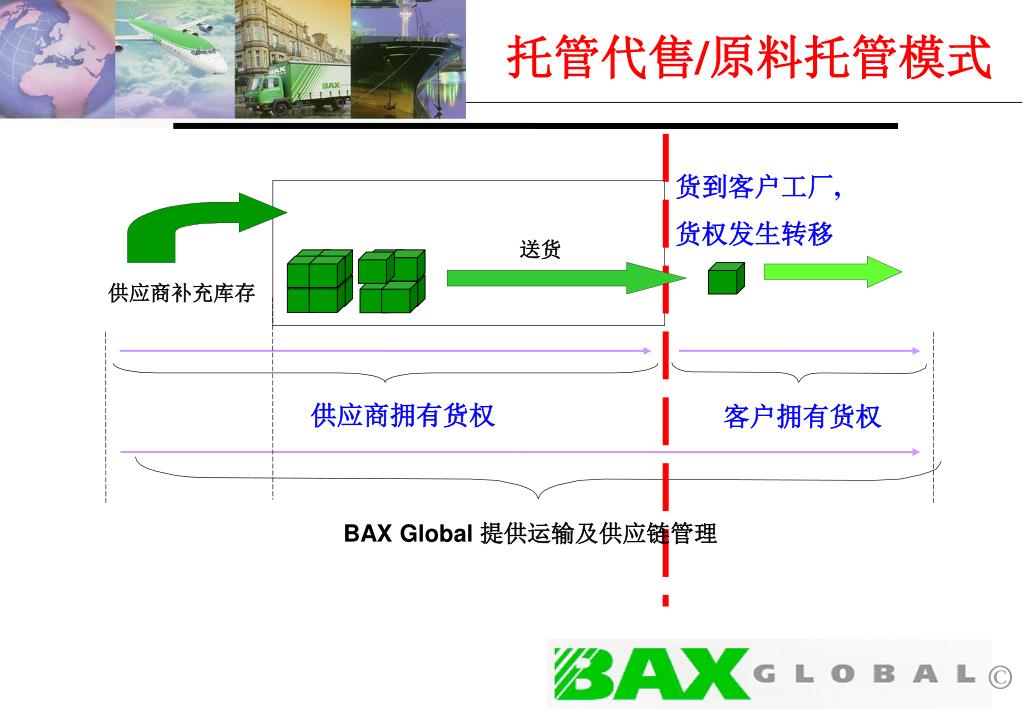 托管代售/原料托管模式

货到客户工厂，
货权发生转移

送货

供应商补充库存

供应商拥有货权

客户拥有货权

BAX Global 提供运输及供应链管理

BAX GLOBAL ©